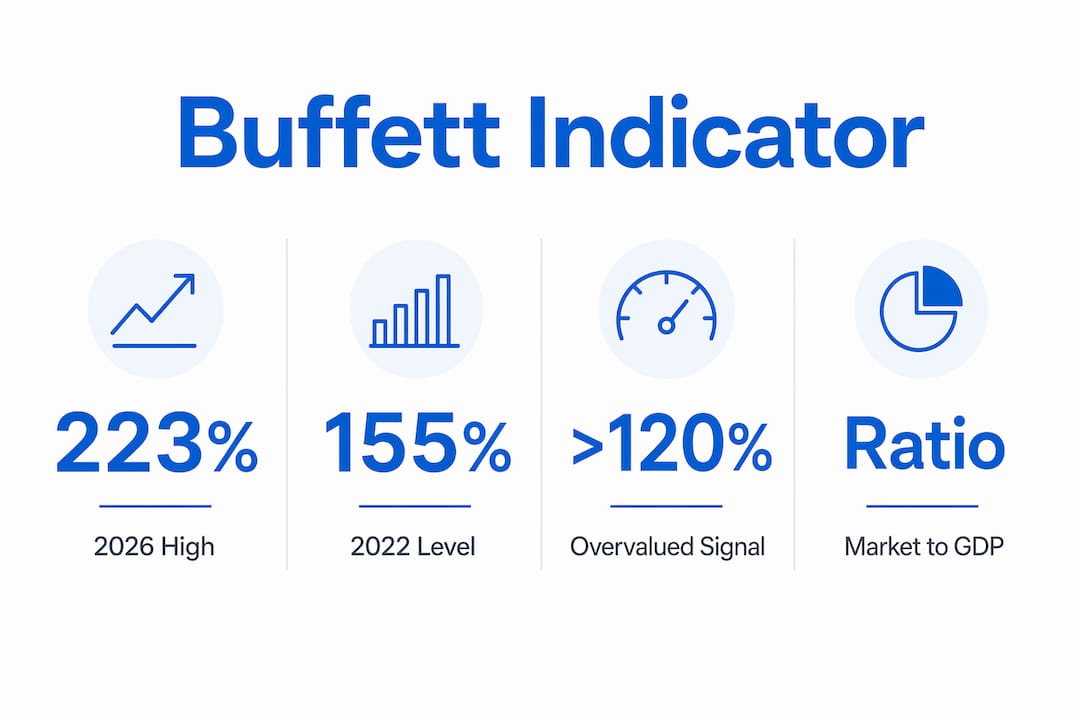 Buffett Indicator

223%

2026 High

155%

2022 Level

>120%

Overvalued Signal

Ratio

Market to GDP